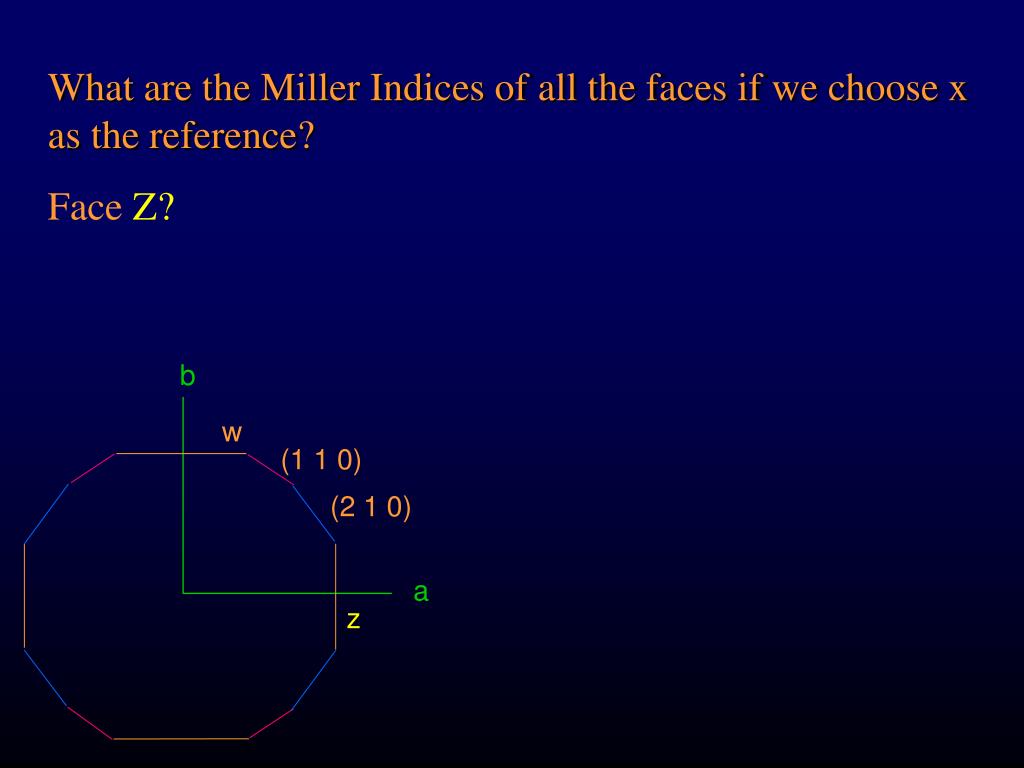 What are the Miller Indices of all the faces if we choose x as the reference?

Face Z?

b
w
(1 1 0)
(2 1 0)
a
z